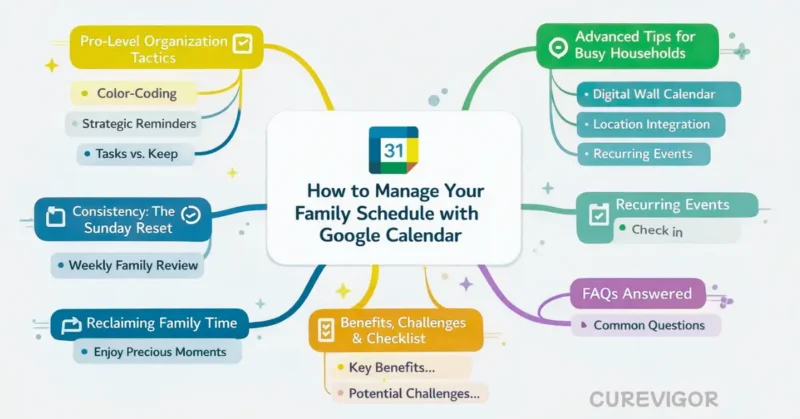 31

How to Manage Your Family Schedule with Google Calendar

Pro-Level Organization Tactics

Color-Coding

Strategic Reminders

Tasks vs. Keep

Consistency: The Sunday Reset

Weekly Family Review

Reclaiming Family Time

Enjoy Precious Moments

Benefits, Challenges & Checklist

Key Benefits...

Potential Challenges...

Advanced Tips for Busy Households

Digital Wall Calendar

Location Integration

Recurring Events

Recurring Events

Check in

FAQs Answered

Common Questions

CUREVIGOR